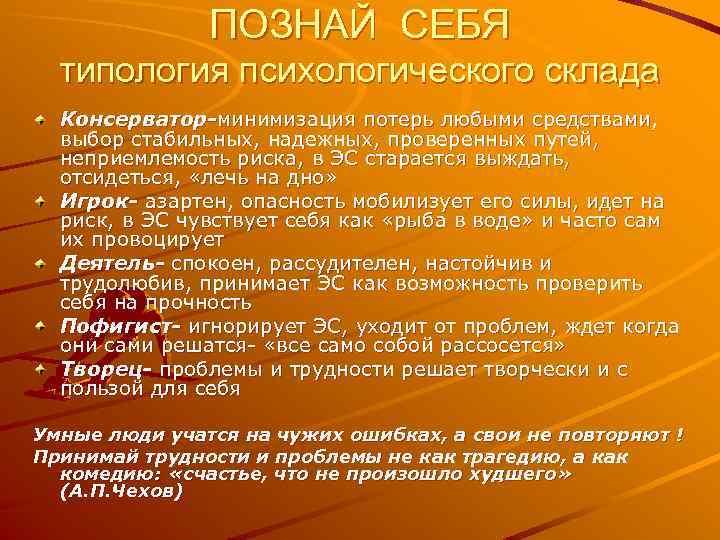 ПОЗНАЙ СЕБЯ
типология психологического склада

Консерватор-минимизация потерь любыми средствами, выбор стабильных, надежных, проверенных путей, неприемлемость риска, в ЭС старается выждать, отсидеться, «лечь на дно»

Игрок- азартен, опасность мобилизует его силы, идет на риск, в ЭС чувствует себя как «рыба в воде» и часто сам их провоцирует

Деятель- спокоен, рассудителен, настойчив и трудолюбив, принимает ЭС как возможность проверить себя на прочность

Пофигист- игнорирует ЭС, уходит от проблем, ждет когда они сами решатся- «все само собой рассосется»

Творец- проблемы и трудности решает творчески и с пользой для себя

Умные люди учатся на чужих ошибках, а свои не повторяют !

Принимай трудности и проблемы не как трагедию, а как комедию: «счастье, что не произошло худшего» (А.П.Чехов)